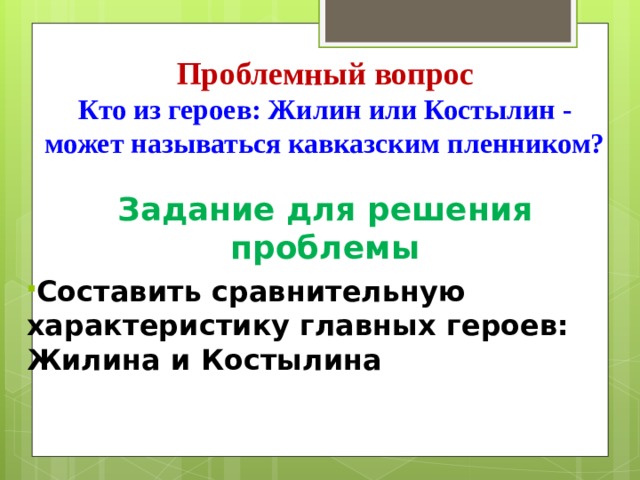 Проблемный вопрос
Кто из героев: Жилин или Костылин - может называться кавказским пленником?

Задание для решения проблемы

Составить сравнительную характеристику главных героев: Жилина и Костылина